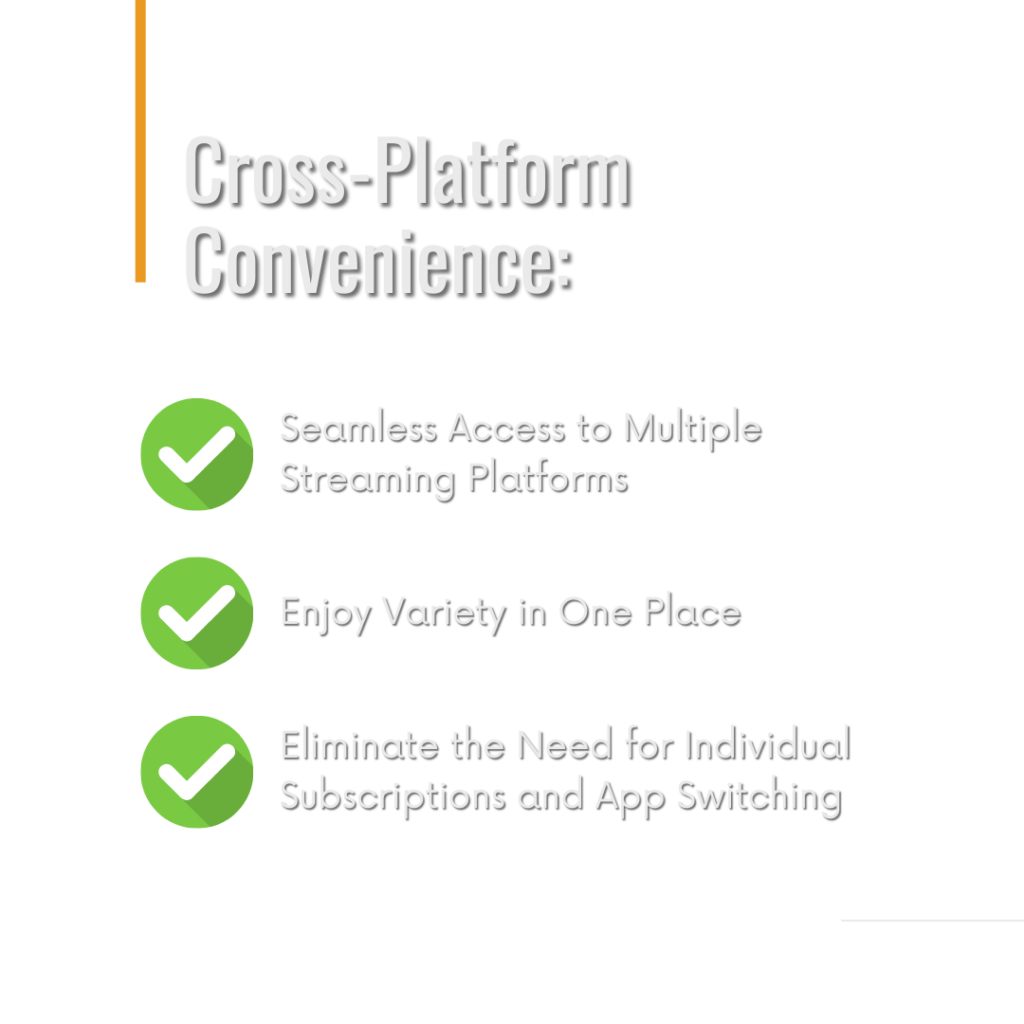 Cross-Platform Convenience:

Seamless Access to Multiple Streaming Platforms

Enjoy Variety in One Place

Eliminate the Need for Individual Subscriptions and App Switching